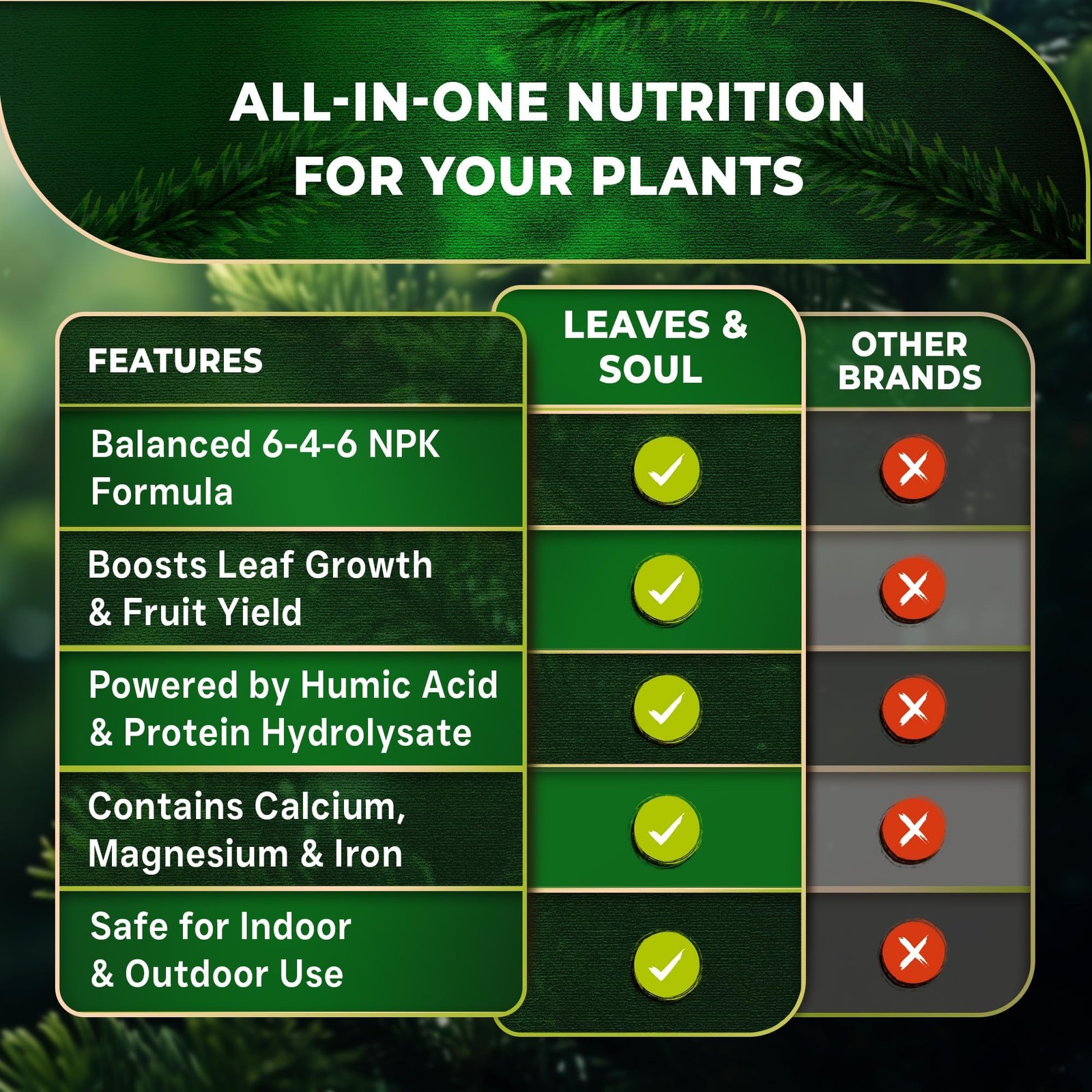 ALL-IN-ONE NUTRITION FOR YOUR PLANTS

| FEATURES | LEAVES & SOUL | OTHER BRANDS |
|---|---|---|
| Balanced 6-4-6 NPK Formula | ✓ | ✗ |
| Boosts Leaf Growth & Fruit Yield | ✓ | ✗ |
| Powered by Humic Acid & Protein Hydrolysate | ✓ | ✗ |
| Contains Calcium, Magnesium & Iron | ✓ | ✗ |
| Safe for Indoor & Outdoor Use | ✓ | ✗ |